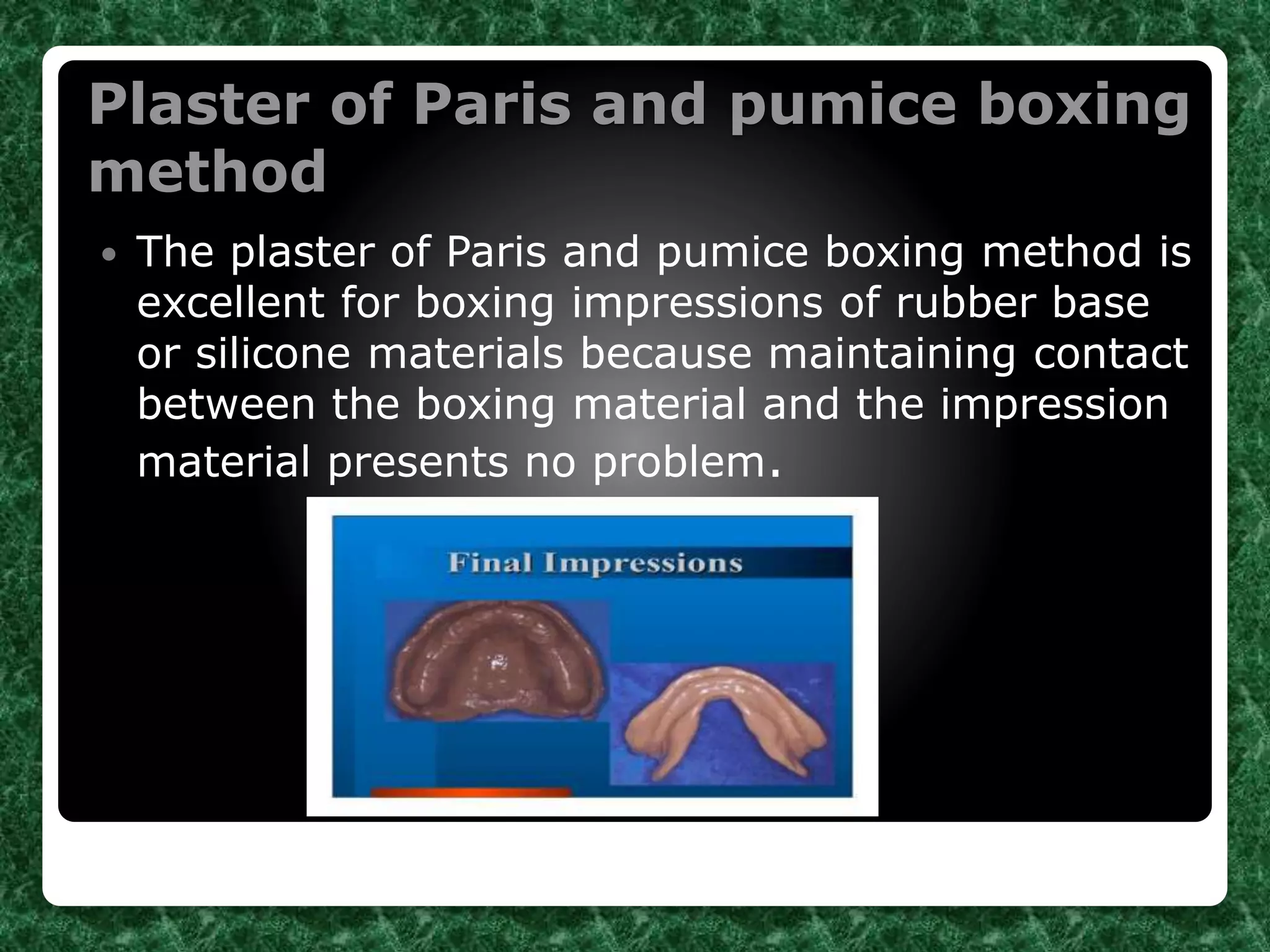 Plaster of Paris and pumice boxing method

• The plaster of Paris and pumice boxing method is excellent for boxing impressions of rubber base or silicone materials because maintaining contact between the boxing material and the impression material presents no problem.

Final Impressions